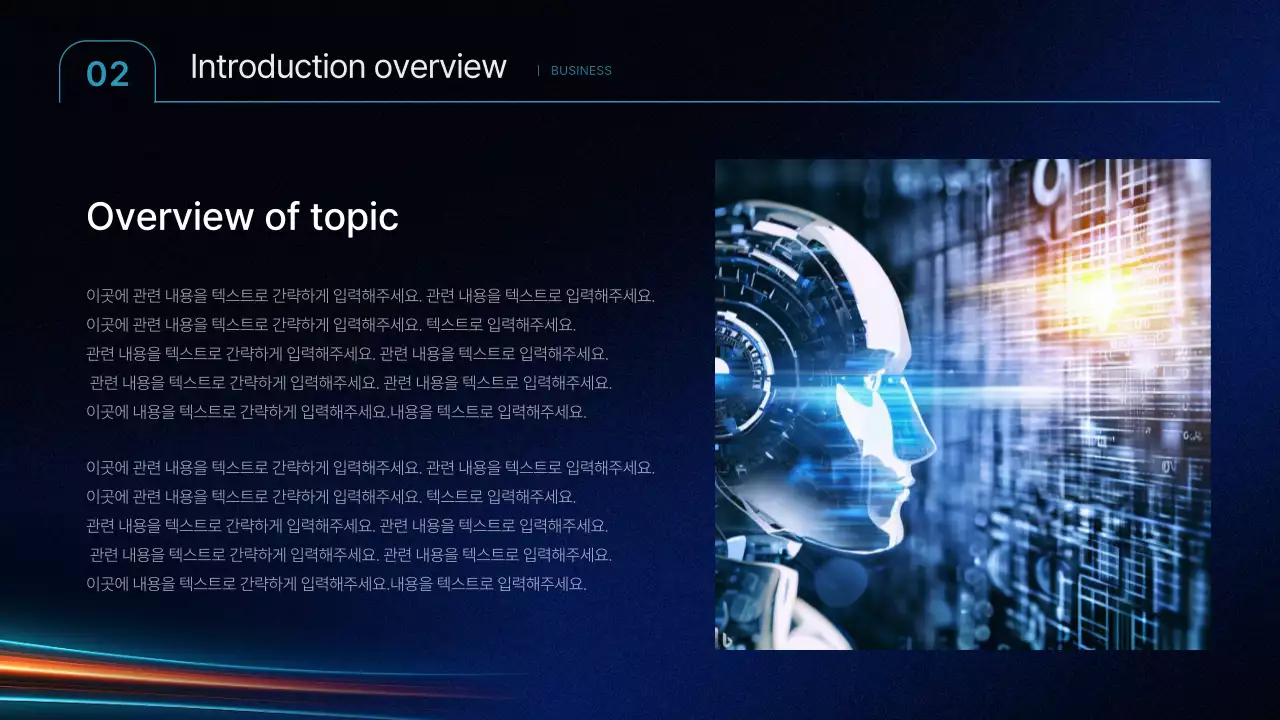 02

Introduction overview

| BUSINESS

Overview of topic

이곳에 관련 내용을 텍스트로 간략하게 입력해주세요. 관련 내용을 텍스트로 입력해주세요. 이곳에 관련 내용을 텍스트로 간략하게 입력해주세요. 텍스트로 입력해주세요. 관련 내용을 텍스트로 간략하게 입력해주세요. 관련 내용을 텍스트로 입력해주세요. 관련 내용을 텍스트로 간략하게 입력해주세요. 관련 내용을 텍스트로 입력해주세요. 이곳에 내용을 텍스트로 간략하게 입력해주세요.내용을 텍스트로 입력해주세요.

이곳에 관련 내용을 텍스트로 간략하게 입력해주세요. 관련 내용을 텍스트로 입력해주세요. 이곳에 관련 내용을 텍스트로 간략하게 입력해주세요. 텍스트로 입력해주세요. 관련 내용을 텍스트로 간략하게 입력해주세요. 관련 내용을 텍스트로 입력해주세요. 관련 내용을 텍스트로 간략하게 입력해주세요. 관련 내용을 텍스트로 입력해주세요. 이곳에 내용을 텍스트로 간략하게 입력해주세요.내용을 텍스트로 입력해주세요.